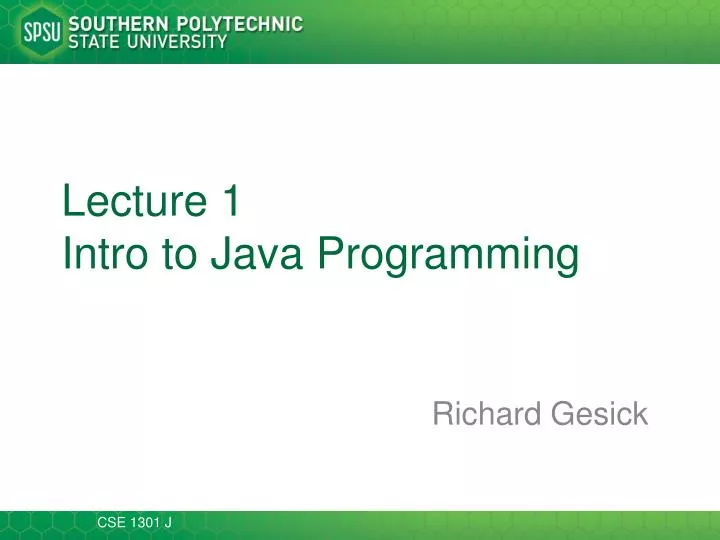 SPSU SOUTHERN POLYTECHNIC STATE UNIVERSITY

Lecture 1
Intro to Java Programming

Richard Gesick

CSE 1301 J